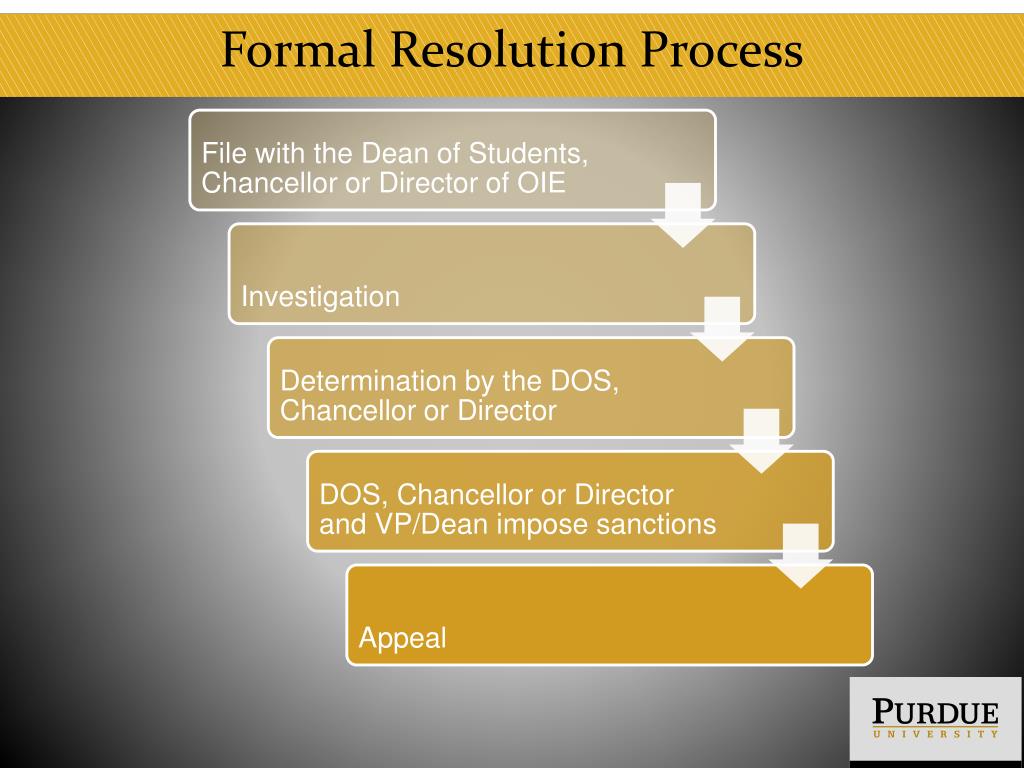 Formal Resolution Process

File with the Dean of Students, Chancellor or Director of OIE

Investigation

Determination by the DOS, Chancellor or Director

DOS, Chancellor or Director and VP/Dean impose sanctions

Appeal

PURDUE
UNIVERSITY